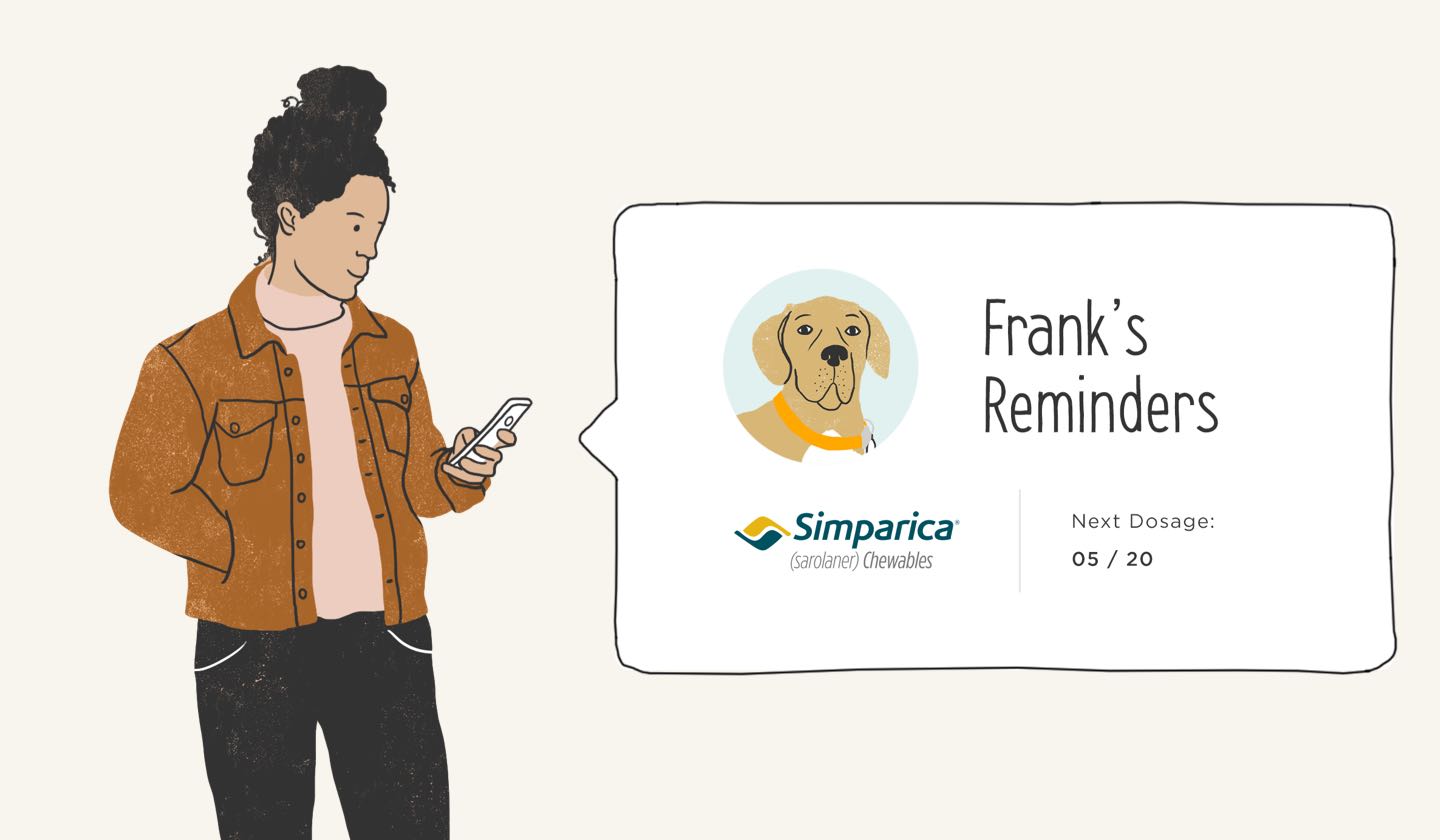 Frank's Reminders

Simparica®
(sarolaner) Chewables

Next Dosage:
05 / 20